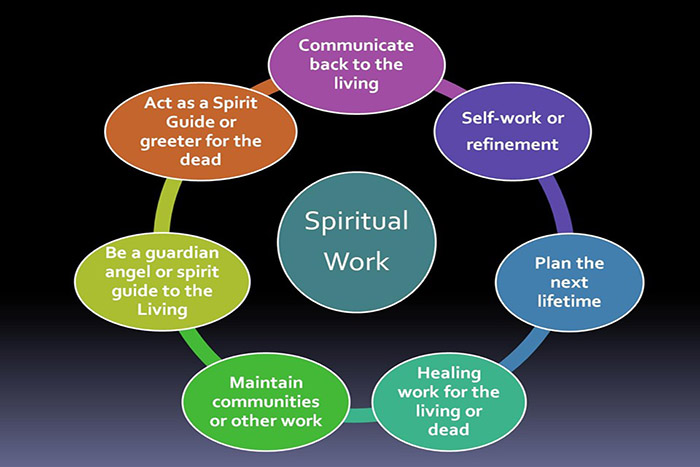 Spiritual Work

Communicate back to the living

Self-work or refinement

Plan the next lifetime

Healing work for the living or dead

Maintain communities or other work

Be a guardian angel or spirit guide to the Living

Act as a Spirit Guide or greeter for the dead